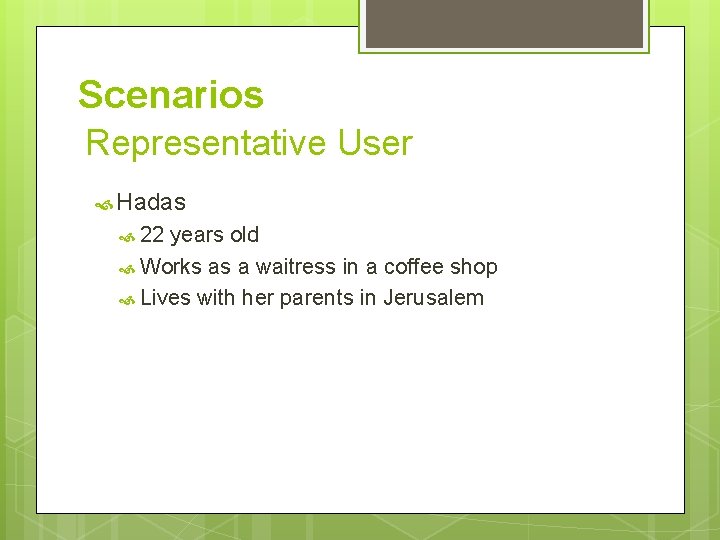 Scenarios
Representative User

Hadas
22 years old
Works as a waitress in a coffee shop
Lives with her parents in Jerusalem